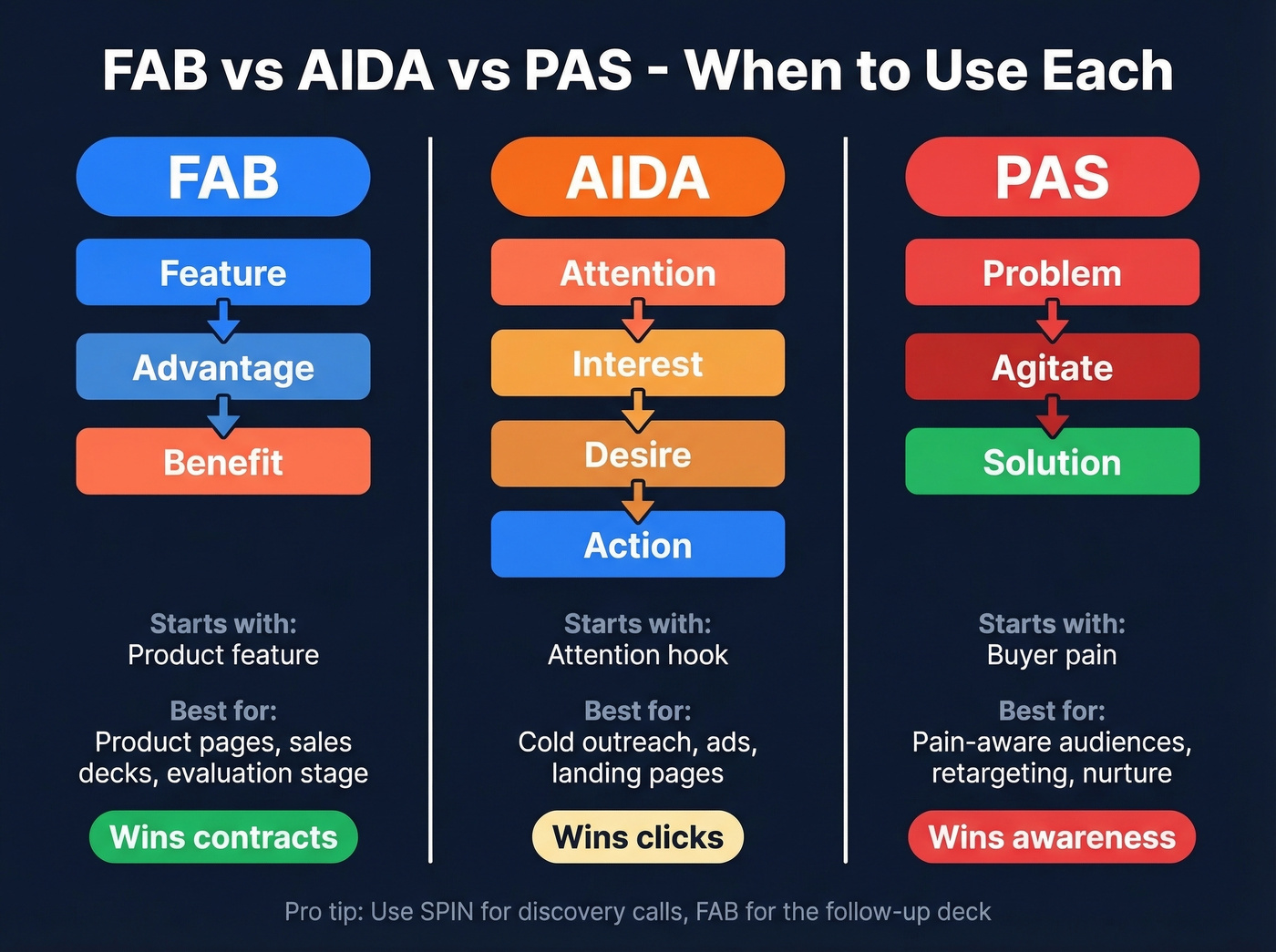 FAB vs AIDA vs PAS - When to Use Each

FAB

Feature

Advantage

Benefit

Starts with:
Product feature

Best for:
Product pages, sales decks, evaluation stage

Wins contracts

AIDA

Attention

Interest

Desire

Action

Starts with:
Attention hook

Best for:
Cold outreach, ads, landing pages

Wins clicks

PAS

Problem

Agitate

Solution

Starts with:
Buyer pain

Best for:
Pain-aware audiences, retargeting, nurture

Wins awareness

Pro tip: Use SPIN for discovery calls, FAB for the follow-up deck